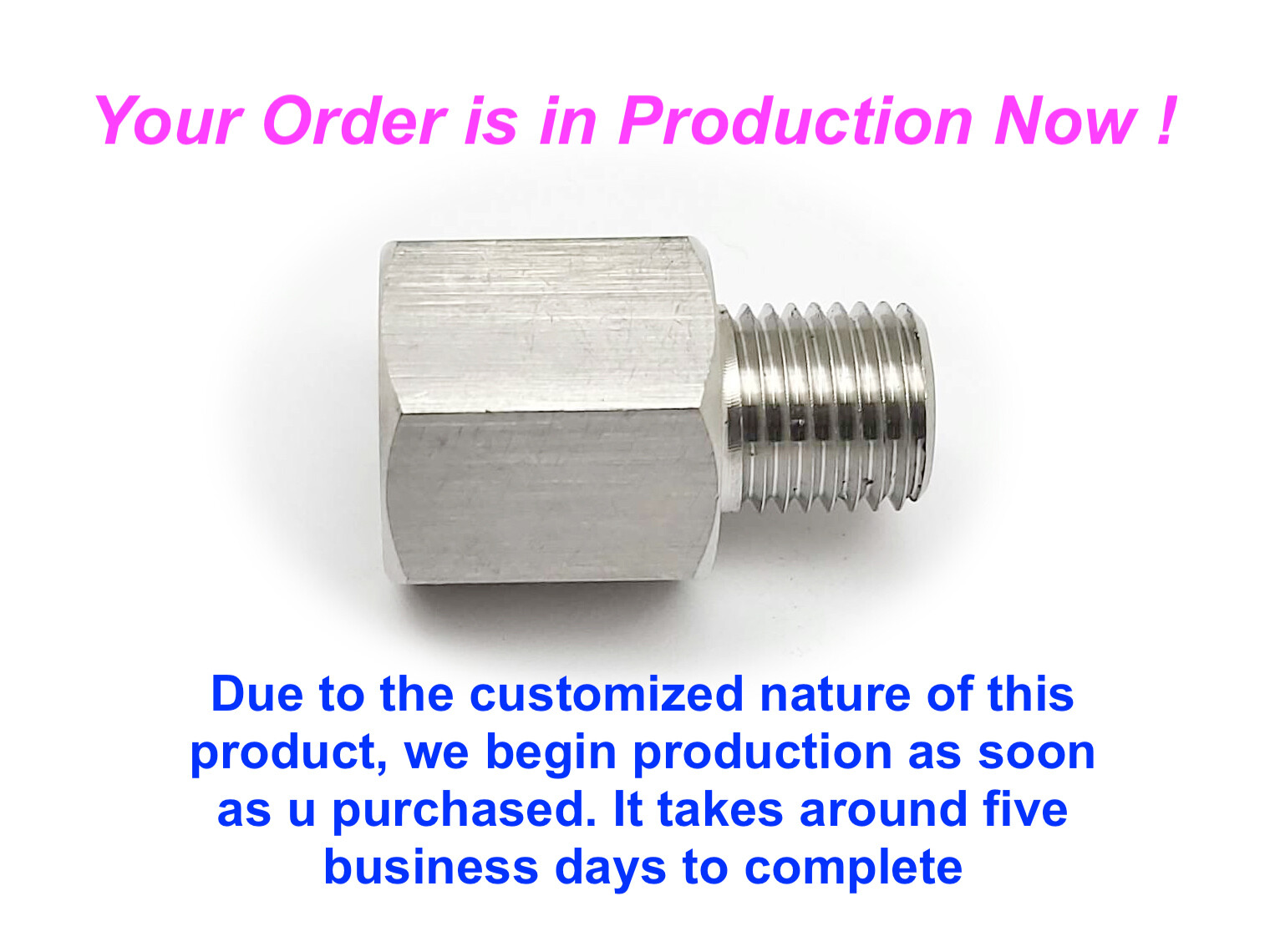 Your Order is in Production Now !

Due to the customized nature of this product, we begin production as soon as u purchased. It takes around five business days to complete